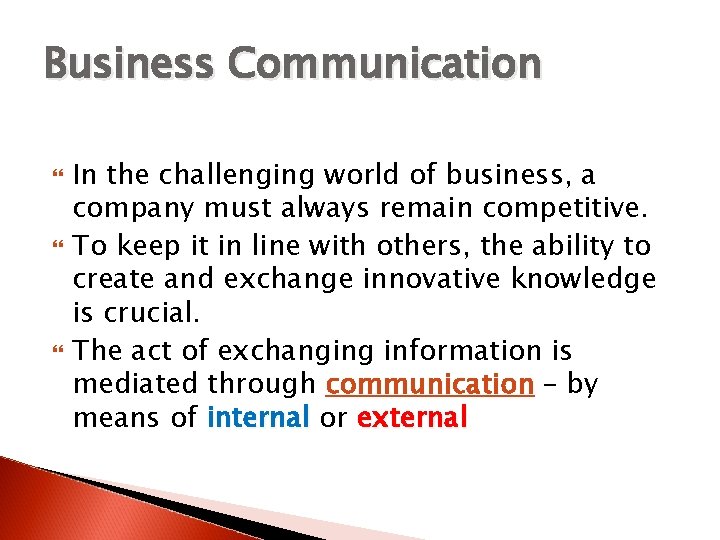 Business Communication

In the challenging world of business, a company must always remain competitive.

To keep it in line with others, the ability to create and exchange innovative knowledge is crucial.

The act of exchanging information is mediated through communication – by means of internal or external